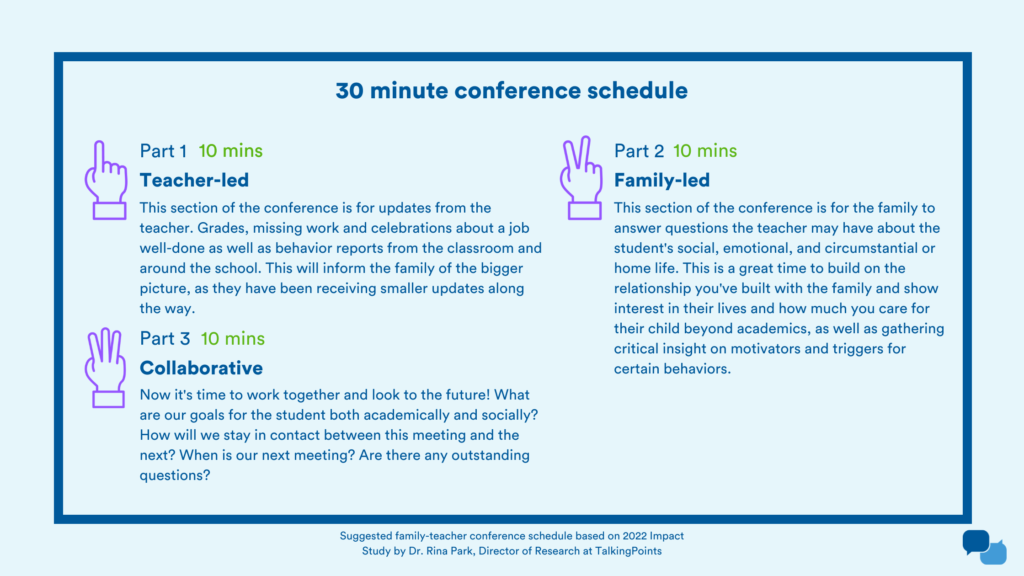 30 minute conference schedule

Part 1 10 mins
Teacher-led
This section of the conference is for updates from the teacher. Grades, missing work and celebrations about a job well-done as well as behavior reports from the classroom and around the school. This will inform the family of the bigger picture, as they have been receiving smaller updates along the way.

Part 3 10 mins
Collaborative
Now it's time to work together and look to the future! What are our goals for the student both academically and socially? How will we stay in contact between this meeting and the next? When is our next meeting? Are there any outstanding questions?

Part 2 10 mins
Family-led
This section of the conference is for the family to answer questions the teacher may have about the student's social, emotional, and circumstantial or home life. This is a great time to build on the relationship you've built with the family and show interest in their lives and how much you care for their child beyond academics, as well as gathering critical insight on motivators and triggers for certain behaviors.

Suggested family-teacher conference schedule based on 2022 Impact Study by Dr. Rina Park, Director of Research at TalkingPoints